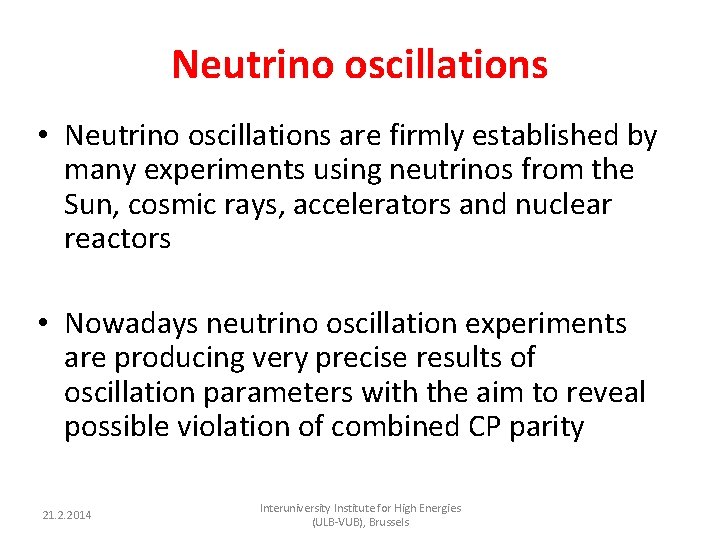 Neutrino oscillations

• Neutrino oscillations are firmly established by many experiments using neutrinos from the Sun, cosmic rays, accelerators and nuclear reactors

• Nowadays neutrino oscillation experiments are producing very precise results of oscillation parameters with the aim to reveal possible violation of combined CP parity

21.2.2014

Interuniversity Institute for High Energies (ULB-VUB), Brussels